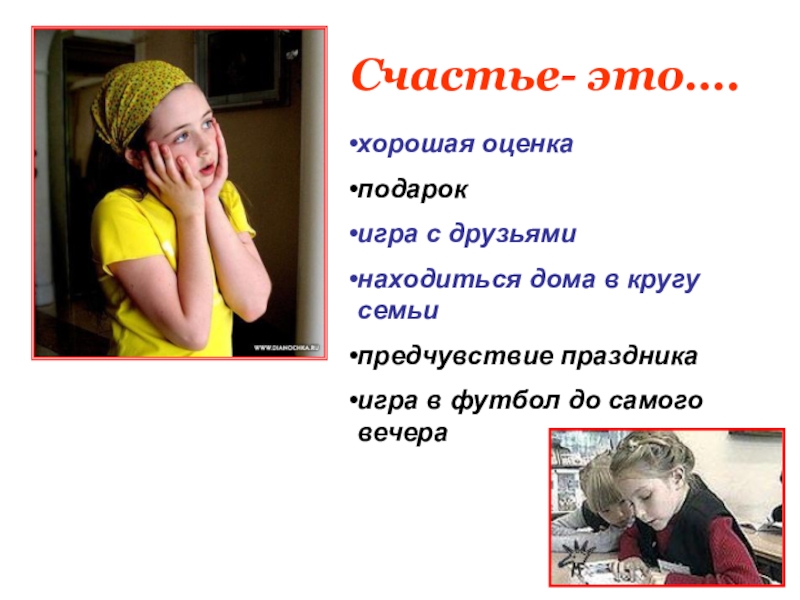 WWW.DIANOCHKA.RU

Счастье- это….

•хорошая оценка

•подарок

•игра с друзьями

•находиться дома в кругу семьи

•предчувствие праздника

•игра в футбол до самого вечера